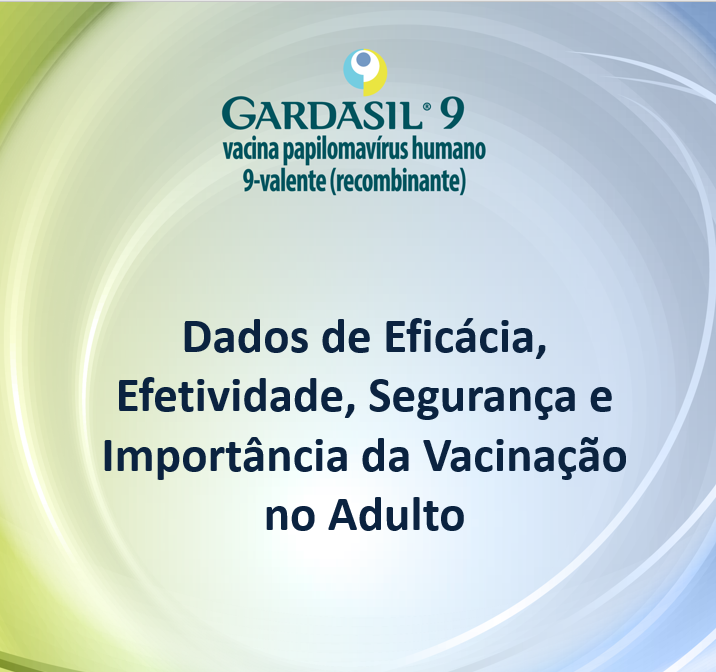 GARDASIL® 9
vacina papilomavírus humano
9-valente (recombinante)

Dados de Eficácia, Efetividade, Segurança e Importância da Vacinação no Adulto